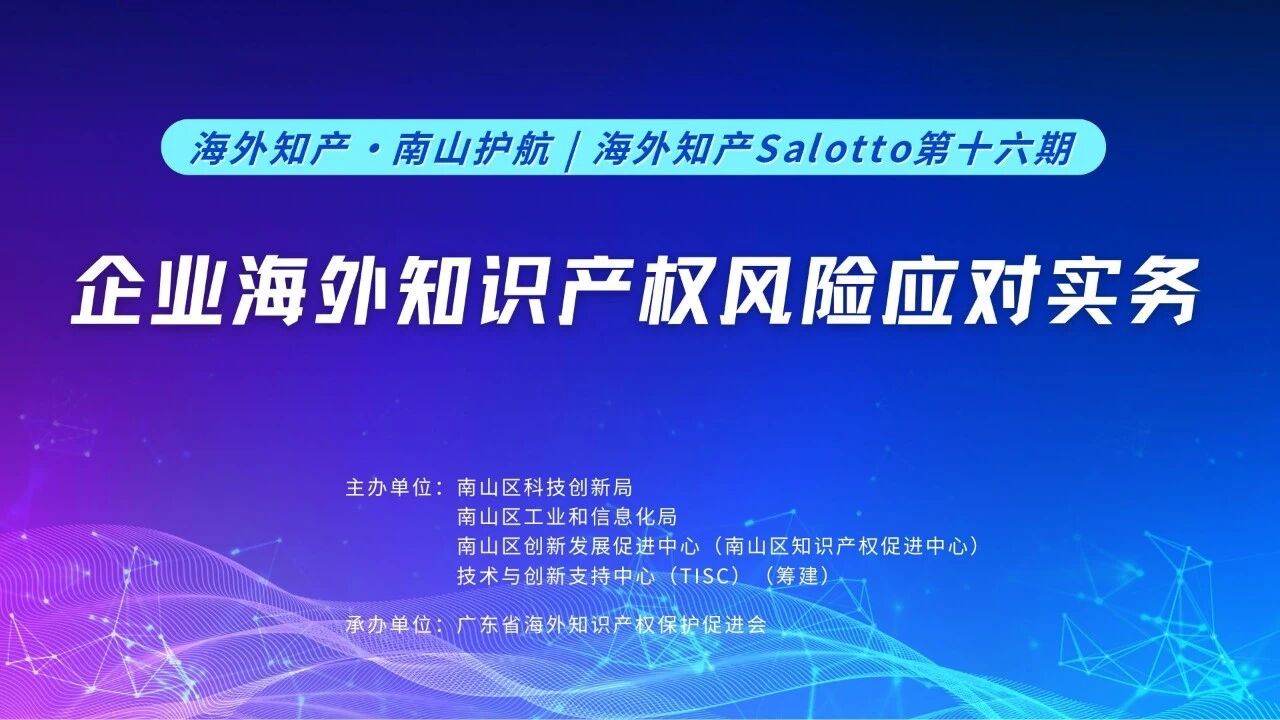 海外知产·南山护航｜海外知产Salotto第十六期

企业海外知识产权风险应对实务

主办单位：南山区科技创新局
南山区工业和信息化局
南山区创新发展促进中心（南山区知识产权促进中心）
技术与创新支持中心（TISC）（筹建）

承办单位：广东省海外知识产权保护促进会